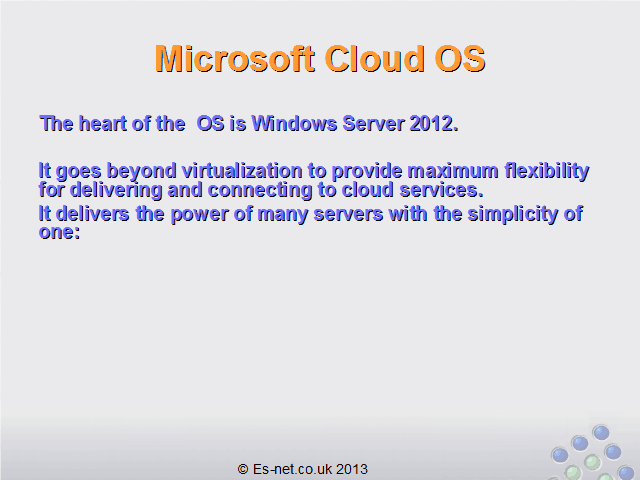 Microsoft Cloud OS

The heart of the OS is Windows Server 2012.

It goes beyond virtualization to provide maximum flexibility for delivering and connecting to cloud services.
It delivers the power of many servers with the simplicity of one:

© Es-net.co.uk 2013